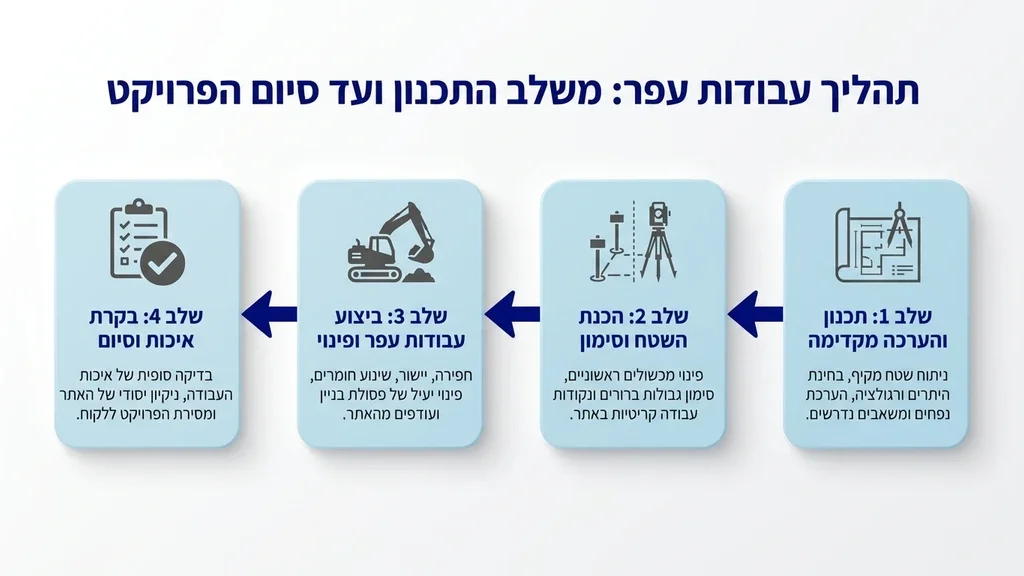 תהליך עבודות עפר: משלב התכנון ועד סיום הפרויקט

שלב 1: תכנון והערכה מקדימה

ניתוח שטח מקיף, בחינת היתרים ורגולציה, הערכת נפחים ומשאבים נדרשים.

שלב 2: הכנת השטח וסימון

פינוי מכשולים ראשוניים, סימון גבולות ברורים ונקודות עבודה קריטיות באתר.

שלב 3: ביצוע עבודות עפר ופינוי

חפירה, יישור, שינוע חומרים, פינוי יעיל של פסולת בניין ועודפים מהאתר.

שלב 4: בקרת איכות וסיום

בדיקה סופית של איכות העבודה, ניקיון יסודי של האתר ומסירת הפרויקט ללקוח.